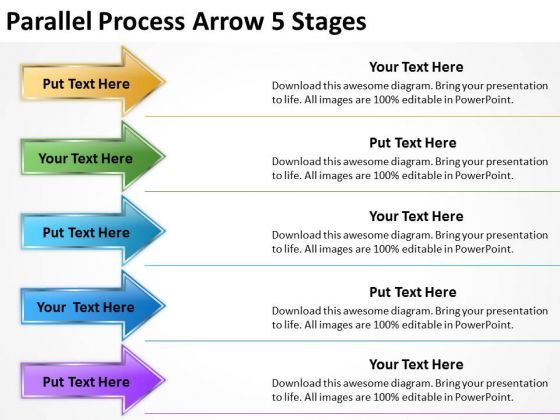 Parallel Process Arrow 5 Stages

Put Text Here

Your Text Here
Download this awesome diagram. Bring your presentation to life. All images are 100% editable in PowerPoint.

Your Text Here

Put Text Here
Download this awesome diagram. Bring your presentation to life. All images are 100% editable in PowerPoint.

Put Text Here

Your Text Here
Download this awesome diagram. Bring your presentation to life. All images are 100% editable in PowerPoint.

Your Text Here

Put Text Here
Download this awesome diagram. Bring your presentation to life. All images are 100% editable in PowerPoint.

Put Text Here

Your Text Here
Download this awesome diagram. Bring your presentation to life. All images are 100% editable in PowerPoint.